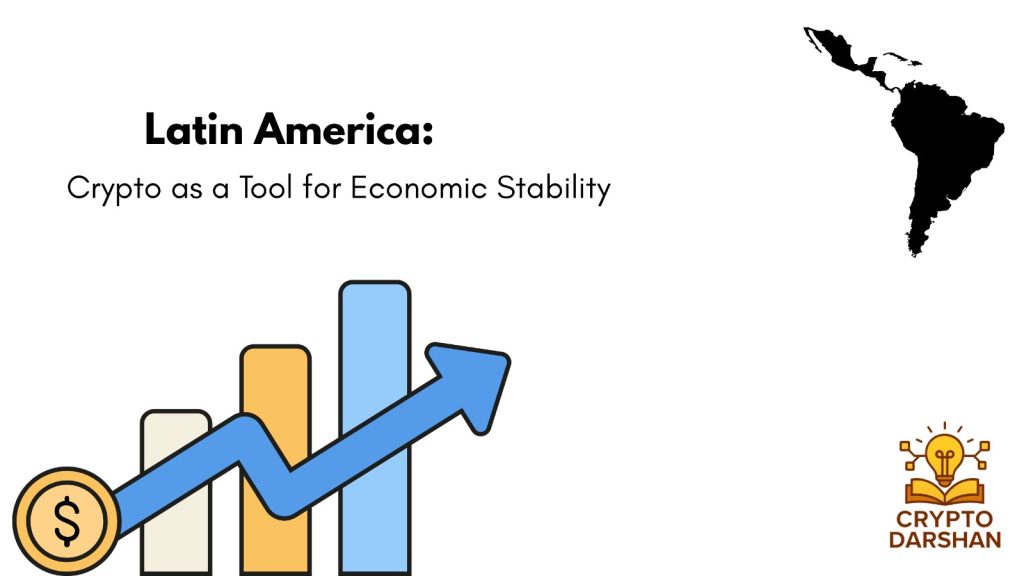 Latin America:
Crypto as a Tool for Economic Stability

$

CRYPTO
DARSHAN